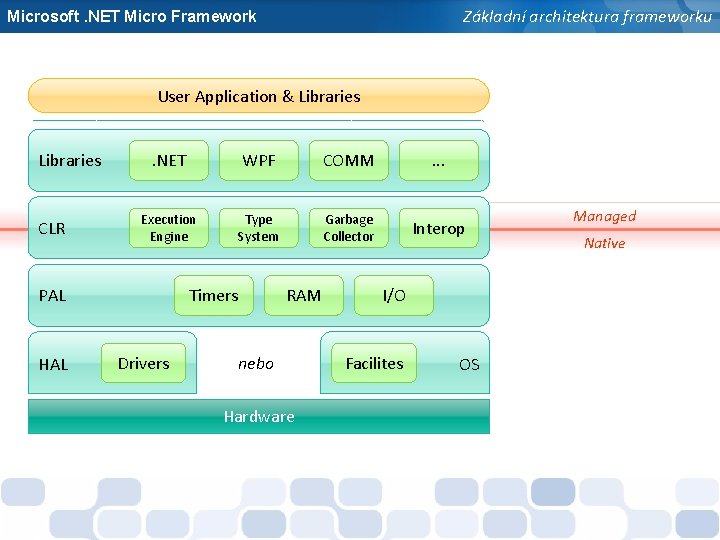 Microsoft .NET Micro Framework

Základní architektura frameworku

User Application & Libraries

Libraries .NET WPF COMM ...

CLR Execution Engine Type System Garbage Collector Interop

Managed

Native

PAL Timers RAM I/O

HAL Drivers

nebo

Facilites OS

Hardware